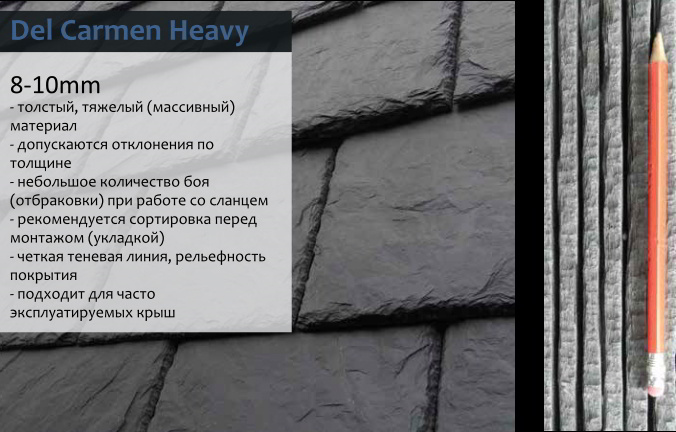 Del Carmen Heavy

8-10mm
- толстый, тяжелый (массивный) материал
- допускаются отклонения по толщине
- небольшое количество боя (отбраковки) при работе со сланцем
- рекомендуется сортировка перед монтажом (укладкой)
- четкая теневая линия, рельефность покрытия
- подходит для часто эксплуатируемых крыш